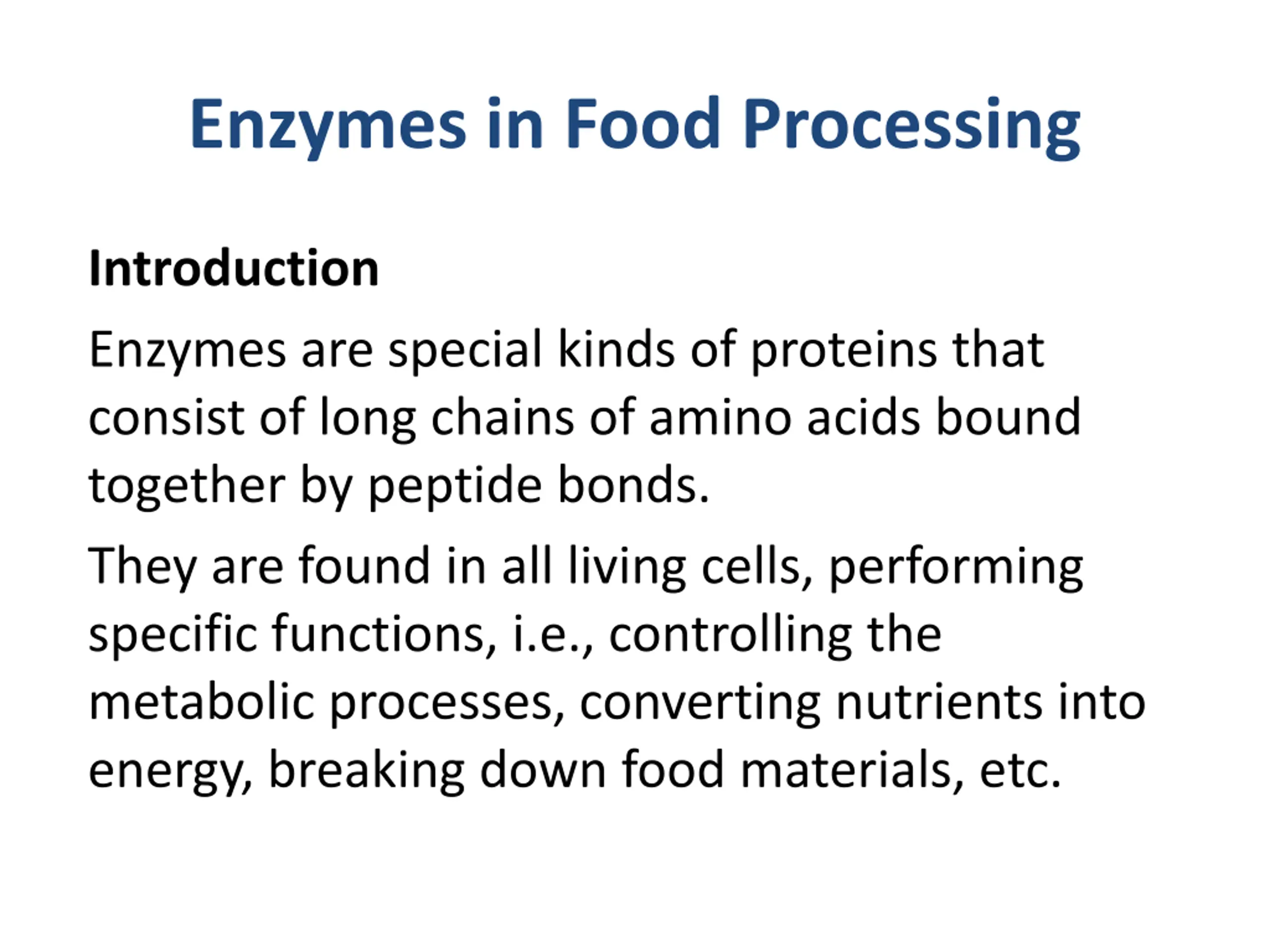 Enzymes in Food Processing

Introduction

Enzymes are special kinds of proteins that consist of long chains of amino acids bound together by peptide bonds.

They are found in all living cells, performing specific functions, i.e., controlling the metabolic processes, converting nutrients into energy, breaking down food materials, etc.